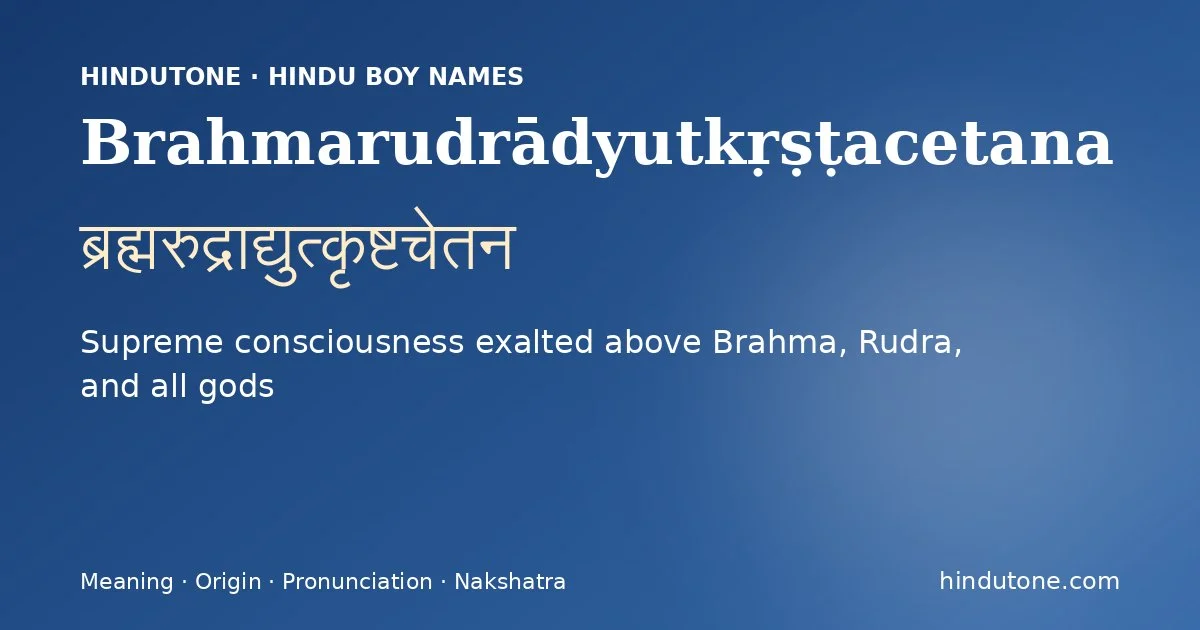 HINDUTONE · HINDU BOY NAMES

Brahmarudrādyutkṛṣṭacetana

ब्रह्मरुद्राद्युत्कृष्टचेतन

Supreme consciousness exalted above Brahma, Rudra, and all gods

Meaning · Origin · Pronunciation · Nakshatra

hindutone.com